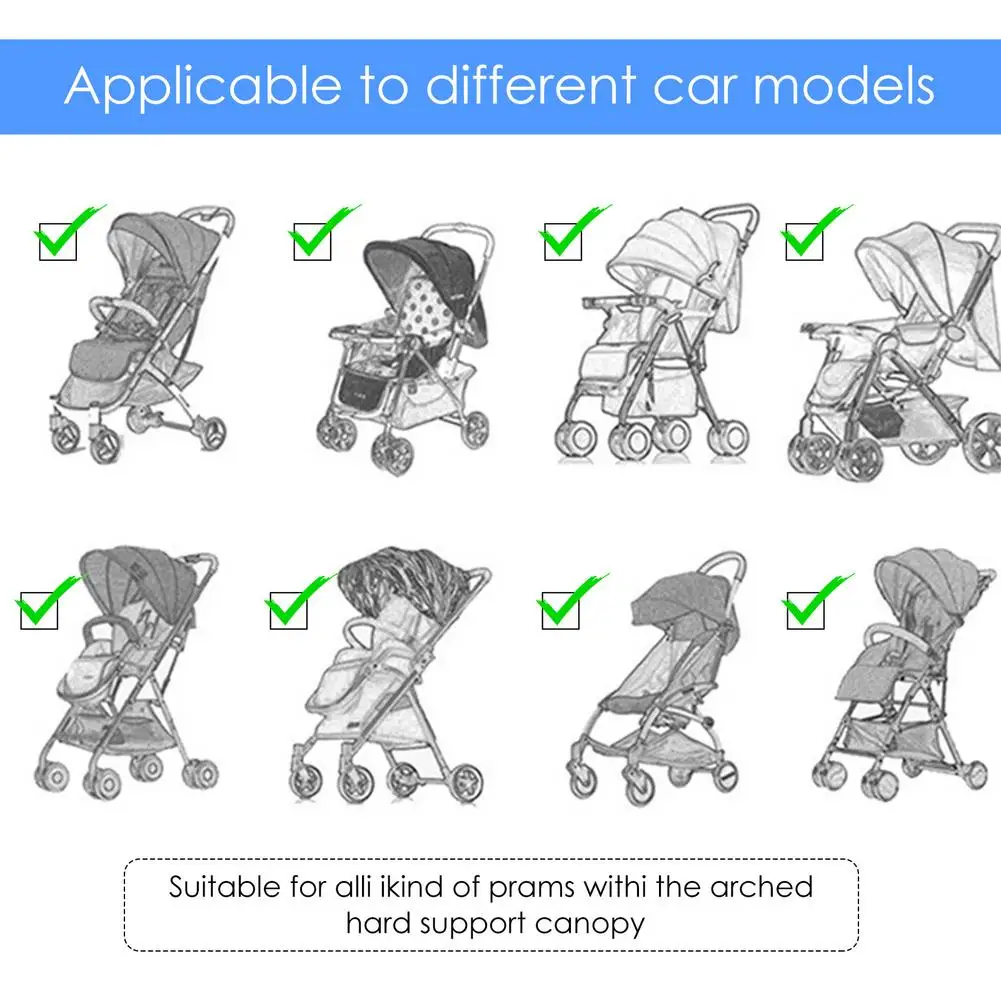 Applicable to different car models

Suitable for alli ikind of prams withi the arched hard support canopy